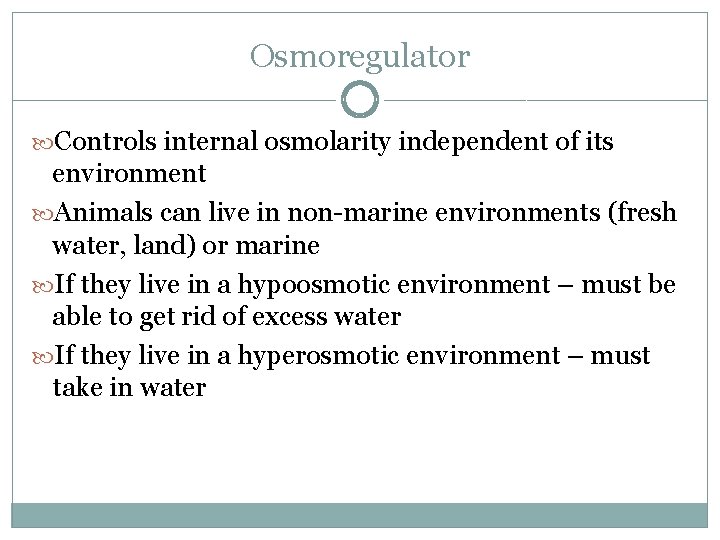 Osmoregulator

Controls internal osmolarity independent of its environment

Animals can live in non-marine environments (fresh water, land) or marine

If they live in a hypoosmotic environment – must be able to get rid of excess water

If they live in a hyperosmotic environment – must take in water